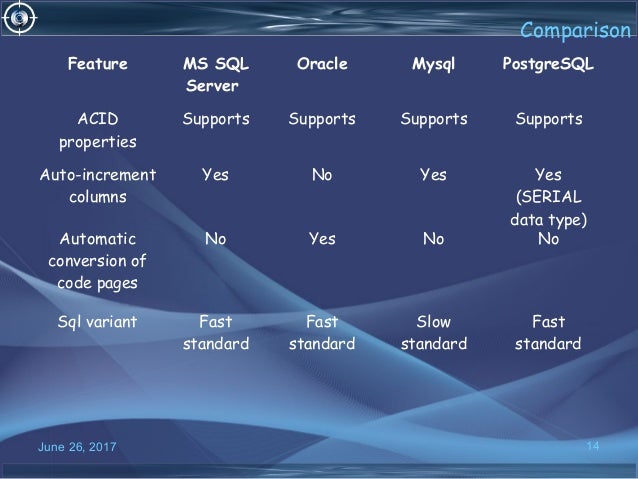 Comparison

| Feature | MS SQL Server | Oracle | Mysql | PostgreSQL |
|---|---|---|---|---|
| ACID properties | Supports | Supports | Supports | Supports |
| Auto-increment columns | Yes | No | Yes | Yes (SERIAL data type) |
| Automatic conversion of code pages | No | Yes | No | No |
| Sql variant | Fast standard | Fast standard | Slow standard | Fast standard |

June 26, 2017

14